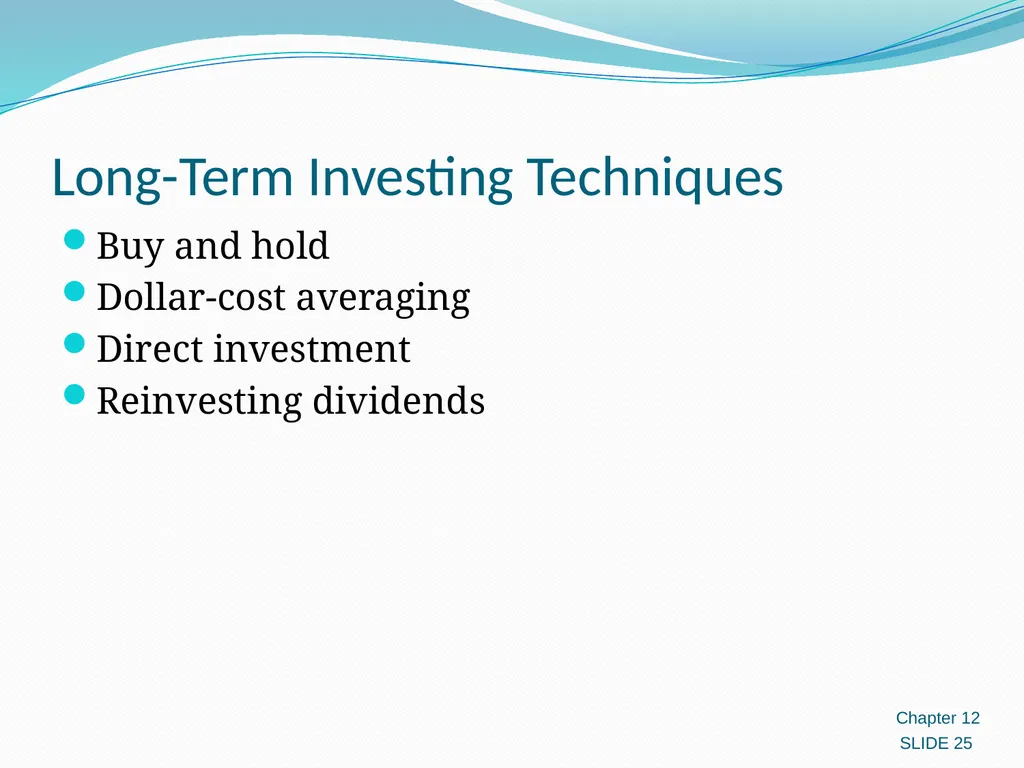 Long-Term Investing Techniques

- Buy and hold
- Dollar-cost averaging
- Direct investment
- Reinvesting dividends

Chapter 12
SLIDE 25